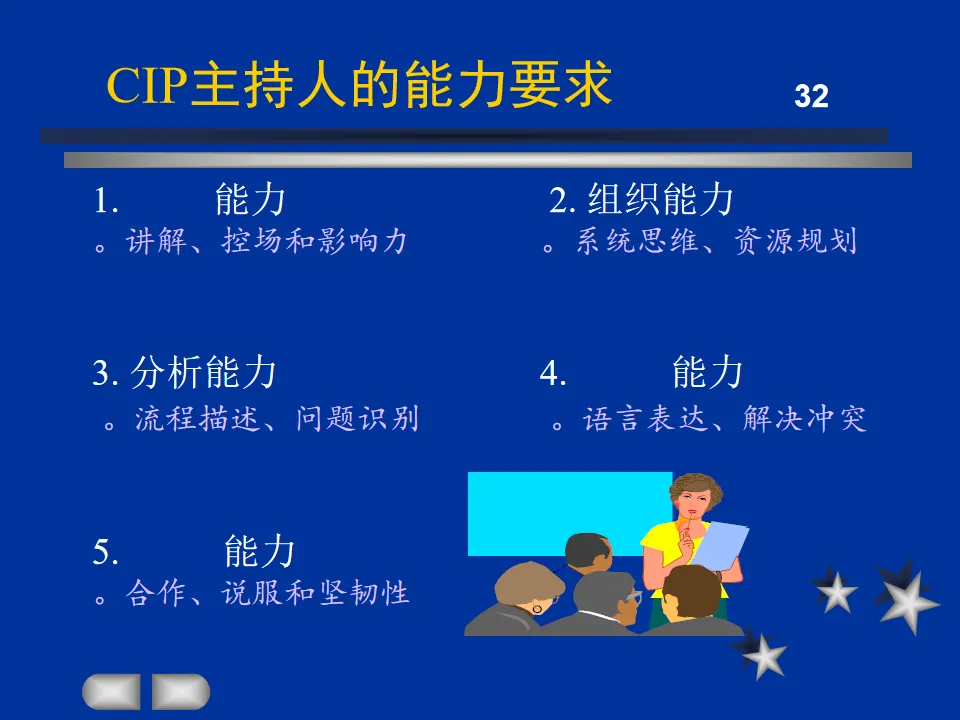 CIP主持人的能力要求

32

1. 能力
。讲解、控场和影响力

2. 组织能力
。系统思维、资源规划

3. 分析能力
。流程描述、问题识别

4. 能力
。语言表达、解决冲突

5. 能力
。合作、说服和坚韧性